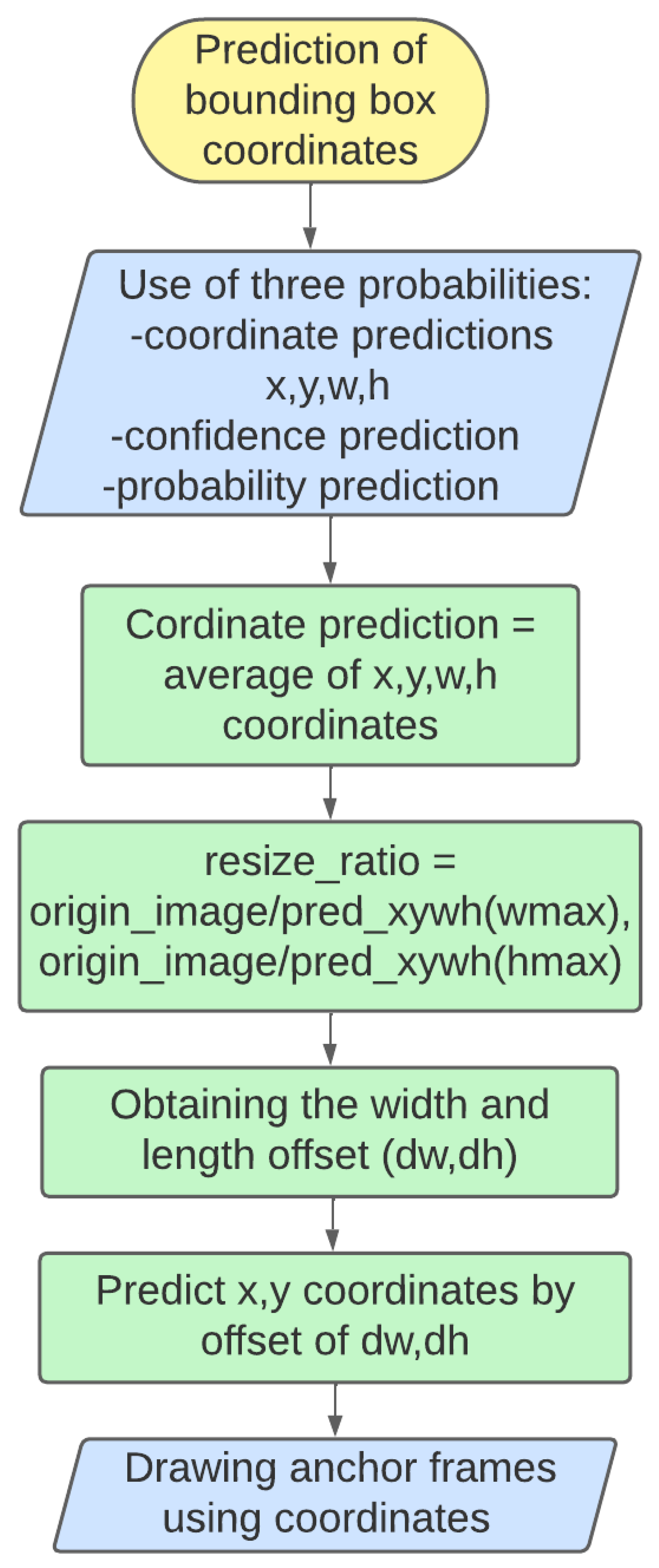 Prediction of bounding box coordinates

Use of three probabilities:
-coordinate predictions x,y,w,h
-confidence prediction
-probability prediction

Cordinate prediction = average of x,y,w,h coordinates

resize_ratio = origin_image/pred_xywh(wmax), origin_image/pred_xywh(hmax)

Obtaining the width and length offset (dw,dh)

Predict x,y coordinates by offset of dw,dh

Drawing anchor frames using coordinates